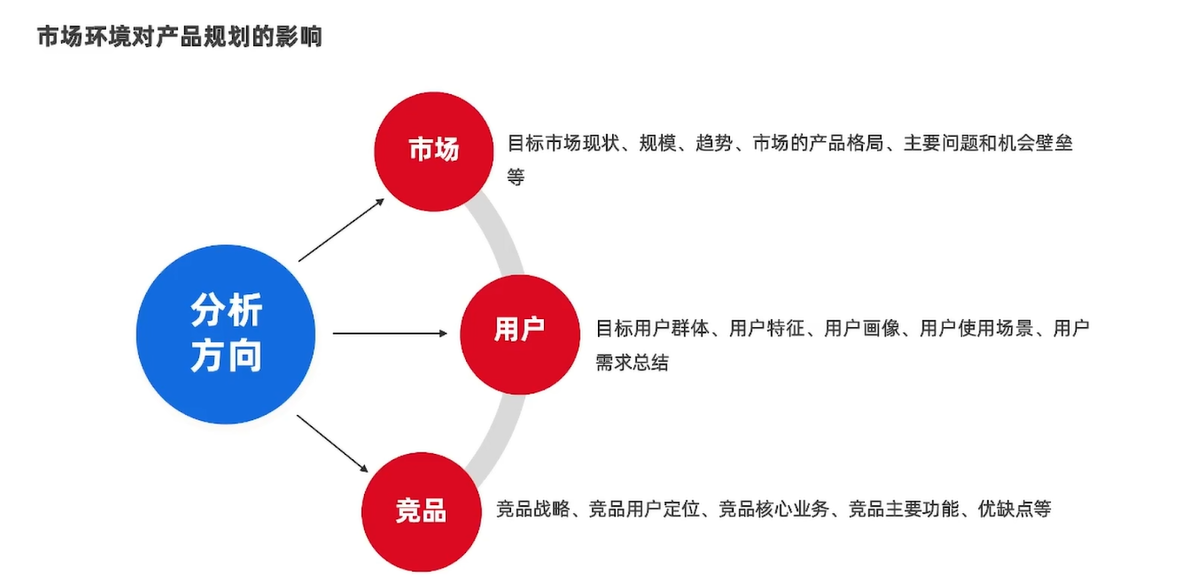 市场环境对产品规划的影响

分析方向

市场

目标市场现状、规模、趋势、市场的产品格局、主要问题和机会壁垒等

用户

目标用户群体、用户特征、用户画像、用户使用场景、用户需求总结

竞品

竞品战略、竞品用户定位、竞品核心业务、竞品主要功能、优缺点等